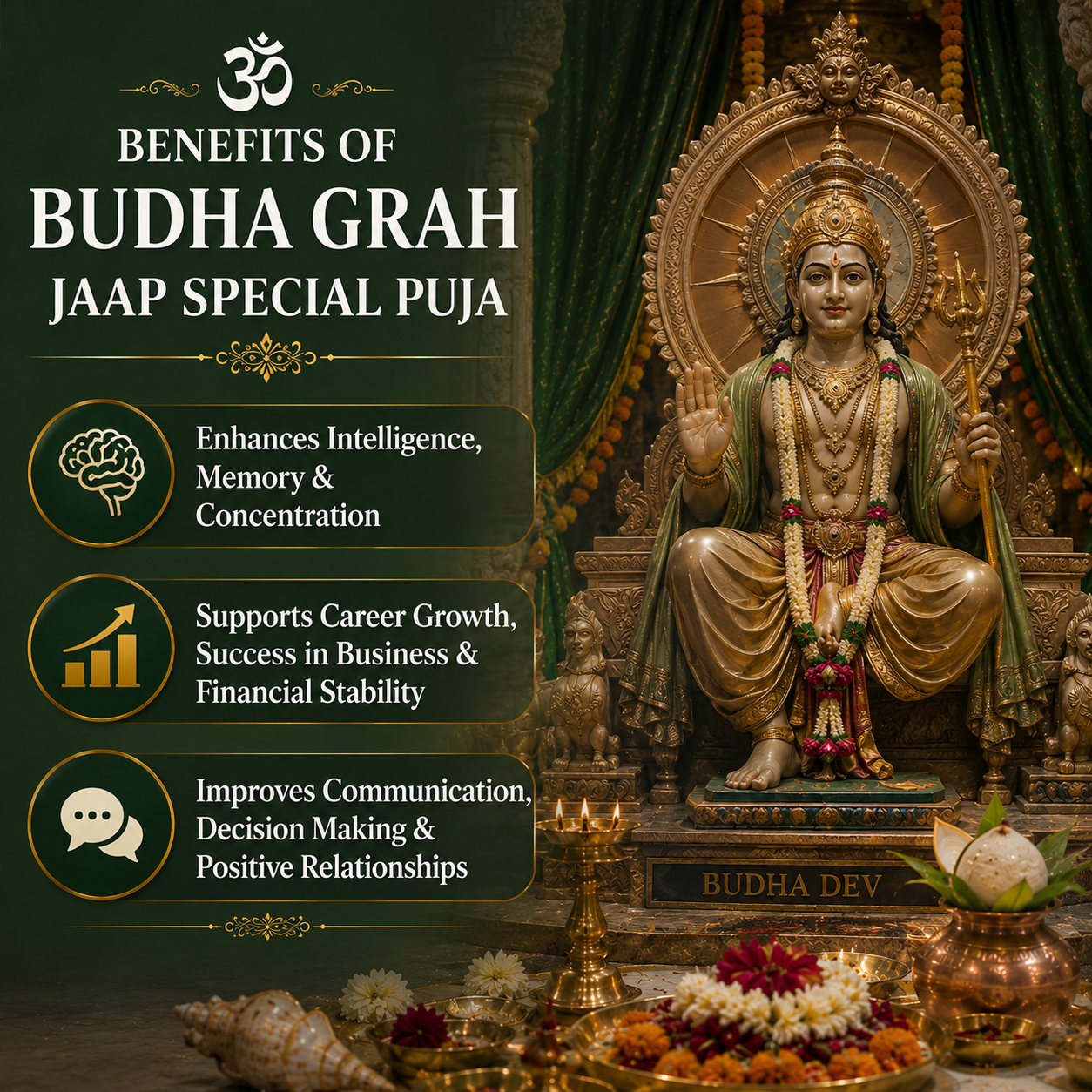 ॐ

BENEFITS OF
BUDHA GRAH
JAAP SPECIAL PUJA

Enhances Intelligence, Memory & Concentration

Supports Career Growth, Success in Business & Financial Stability

Improves Communication, Decision Making & Positive Relationships

BUDHA DEV